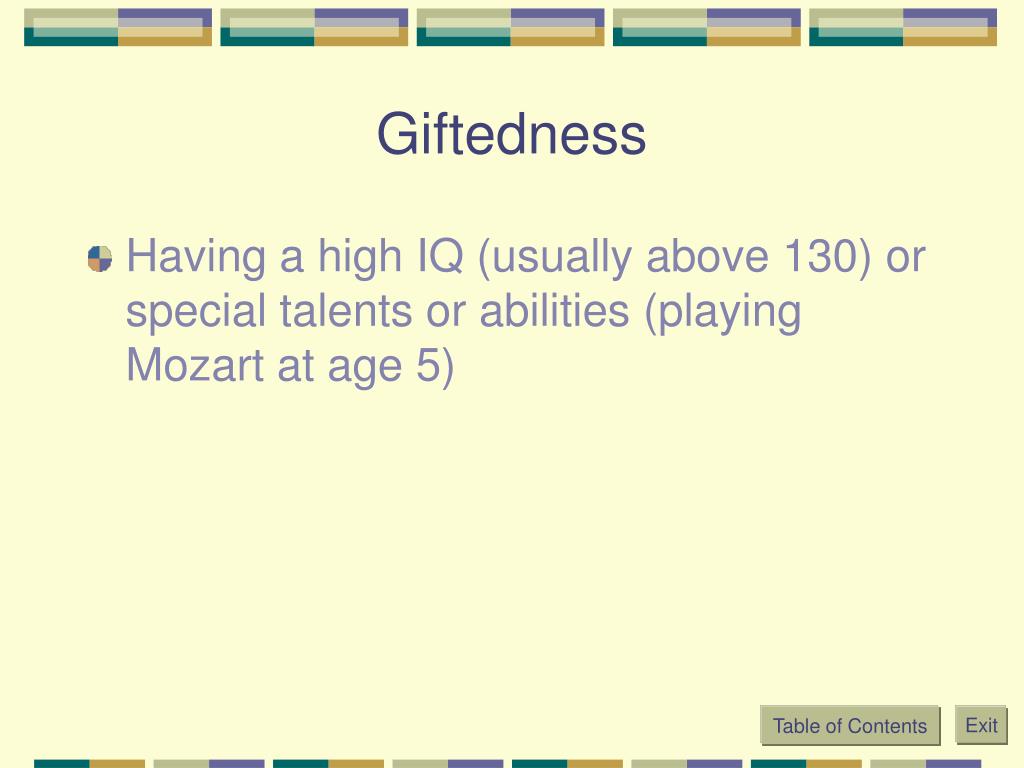 Giftedness

Having a high IQ (usually above 130) or special talents or abilities (playing Mozart at age 5)

Table of Contents

Exit